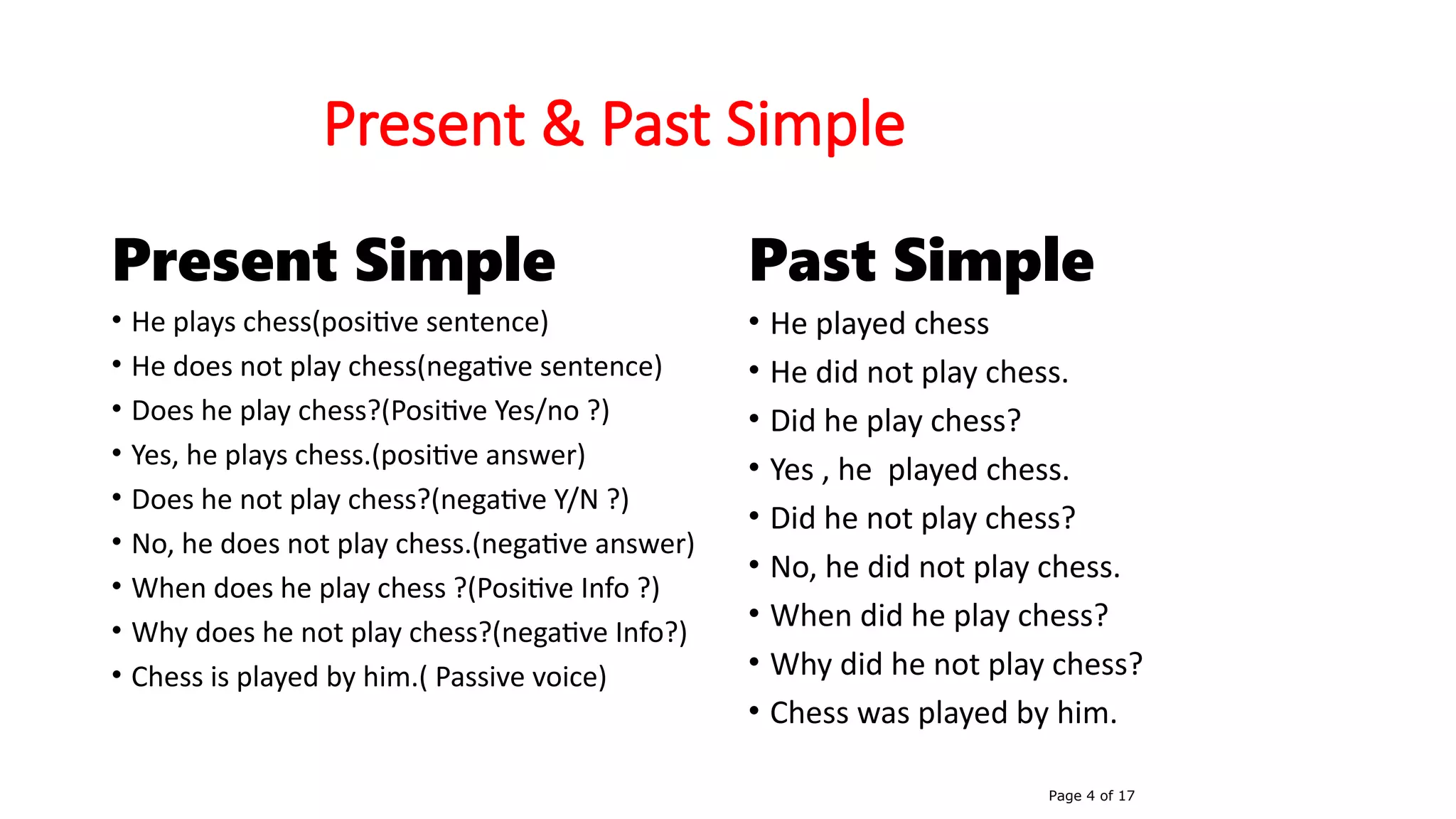 Present & Past Simple

Present Simple

• He plays chess(positive sentence)
• He does not play chess(negative sentence)
• Does he play chess?(Positive Yes/no ?)
• Yes, he plays chess.(positive answer)
• Does he not play chess?(negative Y/N ?)
• No, he does not play chess.(negative answer)
• When does he play chess ?(Positive Info ?)
• Why does he not play chess?(negative Info?)
• Chess is played by him.( Passive voice)

Past Simple

• He played chess
• He did not play chess.
• Did he play chess?
• Yes , he played chess.
• Did he not play chess?
• No, he did not play chess.
• When did he play chess?
• Why did he not play chess?
• Chess was played by him.

Page 4 of 17